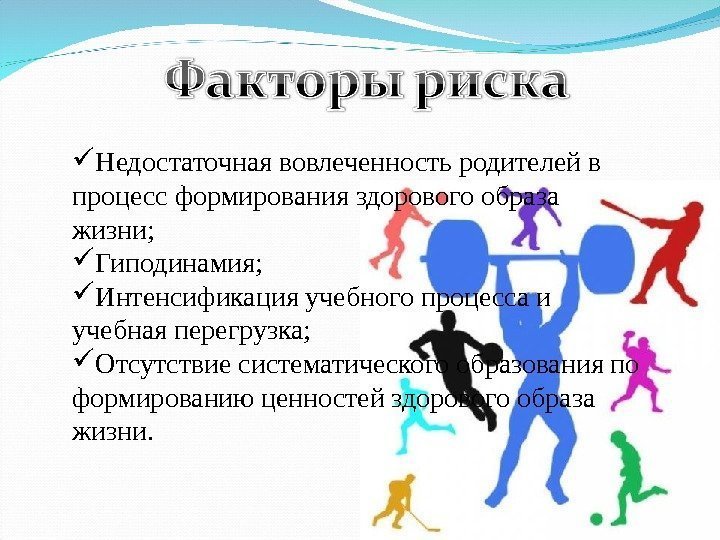 Факторы риска

✓Недостаточная вовлеченность родителей в процесс формирования здорового образа жизни;
✓Гиподинамия;
✓Интенсификация учебного процесса и учебная перегрузка;
✓Отсутствие систематического образования по формированию ценностей здорового образа жизни.